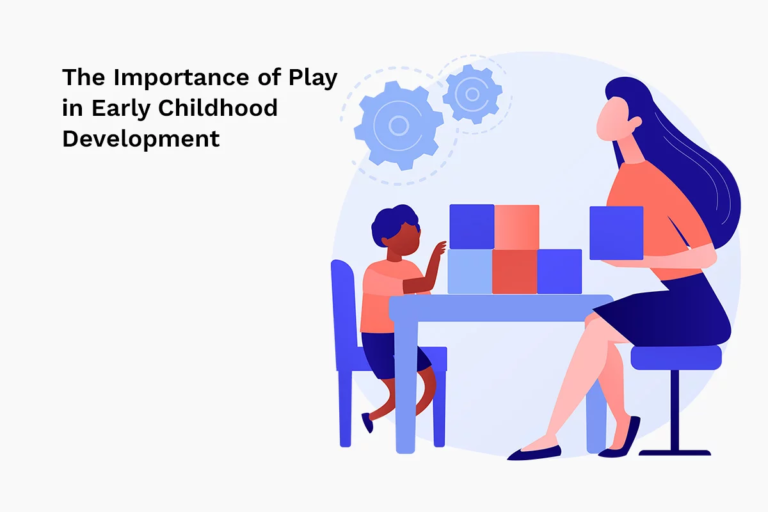 The Importance of Play in Early Childhood Development